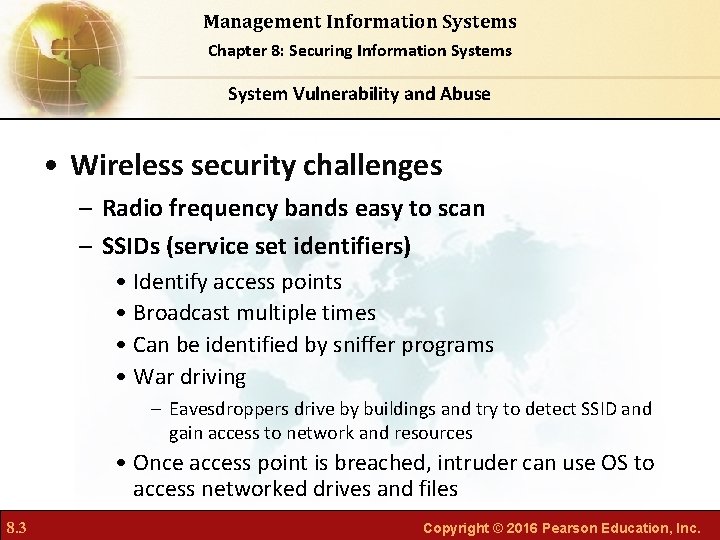 Management Information Systems
Chapter 8: Securing Information Systems

System Vulnerability and Abuse

• Wireless security challenges
– Radio frequency bands easy to scan
– SSIDs (service set identifiers)
• Identify access points
• Broadcast multiple times
• Can be identified by sniffer programs
• War driving
– Eavesdroppers drive by buildings and try to detect SSID and gain access to network and resources
• Once access point is breached, intruder can use OS to access networked drives and files

8.3

Copyright © 2016 Pearson Education, Inc.